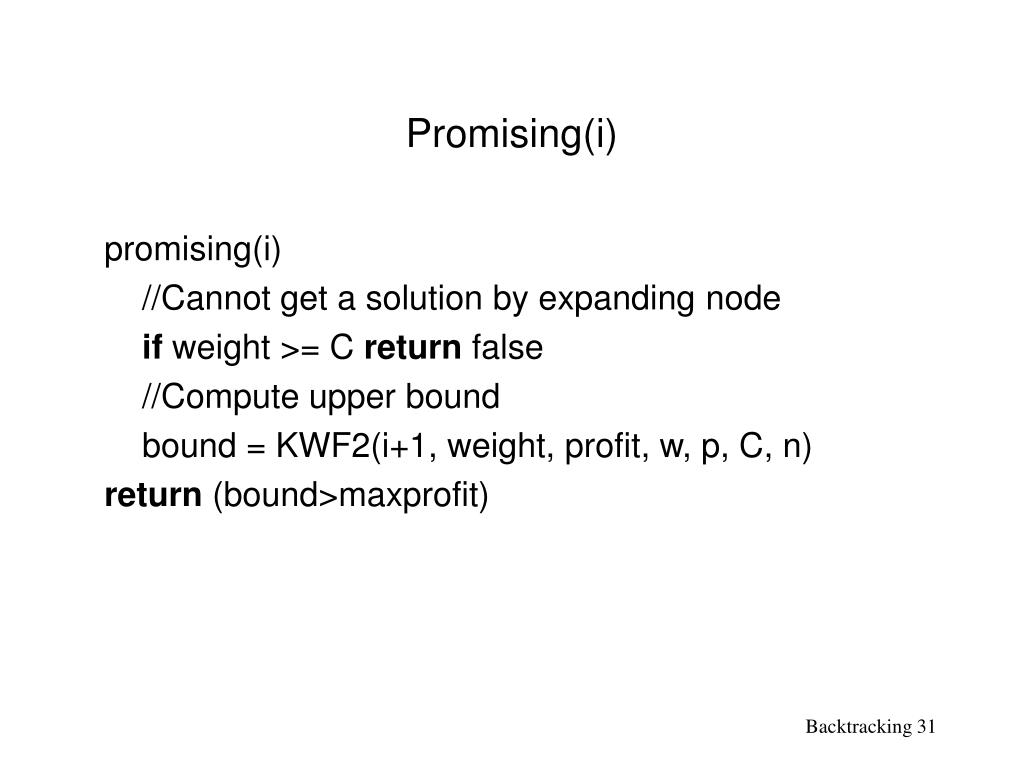 Promising(i)

promising(i)
//Cannot get a solution by expanding node
if weight >= C return false
//Compute upper bound
bound = KWF2(i+1, weight, profit, w, p, C, n)
return (bound>maxprofit)

Backtracking 31